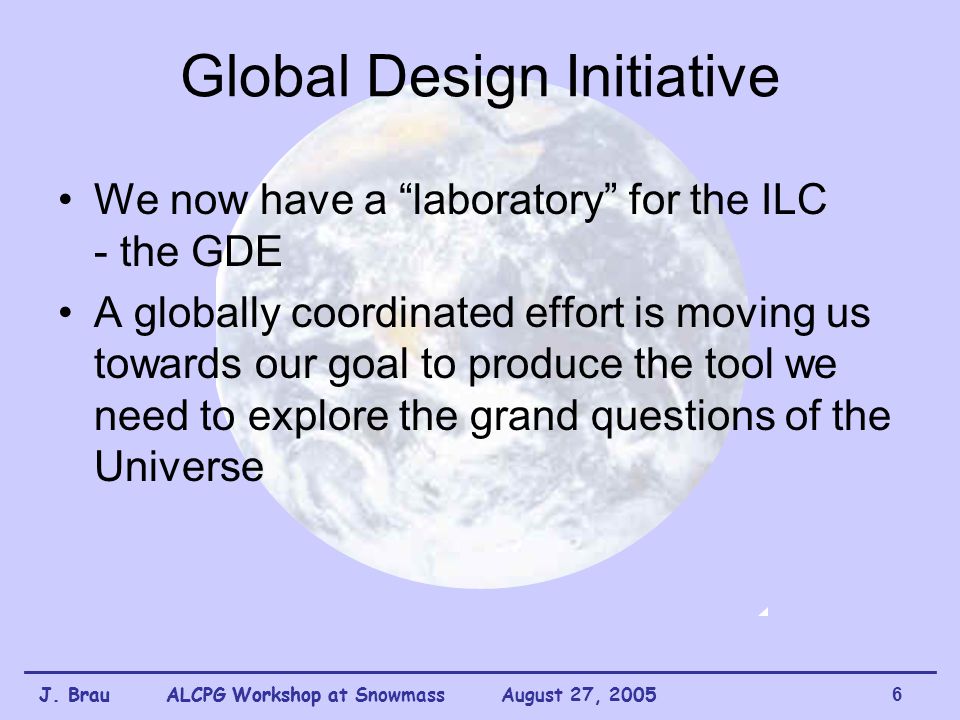 Global Design Initiative

• We now have a “laboratory” for the ILC - the GDE

• A globally coordinated effort is moving us towards our goal to produce the tool we need to explore the grand questions of the Universe

J. Brau ALCPG Workshop at Snowmass August 27, 2005 6